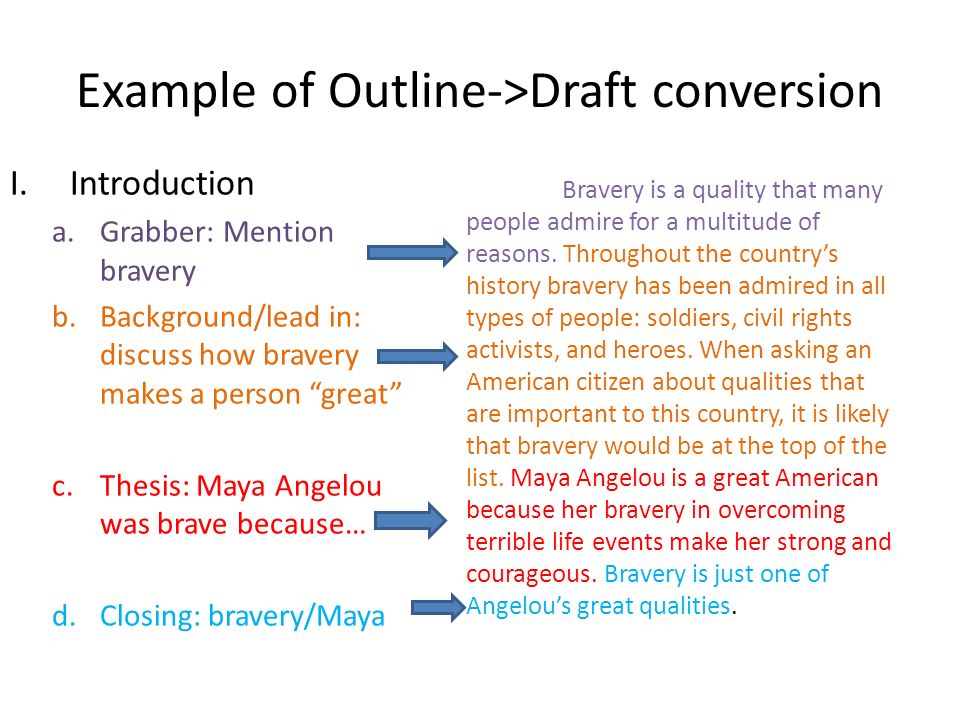 Example of Outline->Draft conversion

I. Introduction

a. Grabber: Mention bravery

b. Background/lead in: discuss how bravery makes a person “great”

c. Thesis: Maya Angelou was brave because…

d. Closing: bravery/Maya

Bravery is a quality that many people admire for a multitude of reasons. Throughout the country’s history bravery has been admired in all types of people: soldiers, civil rights activists, and heroes. When asking an American citizen about qualities that are important to this country, it is likely that bravery would be at the top of the list. Maya Angelou is a great American because her bravery in overcoming terrible life events make her strong and courageous. Bravery is just one of Angelou’s great qualities.